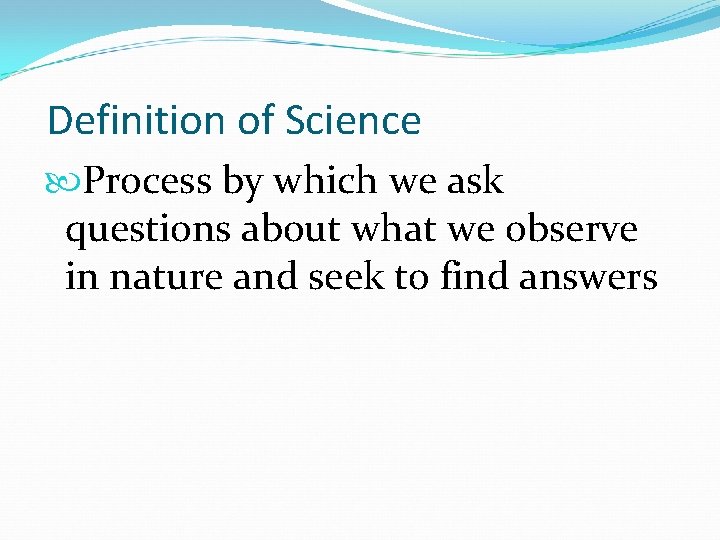 Definition of Science

Process by which we ask questions about what we observe in nature and seek to find answers